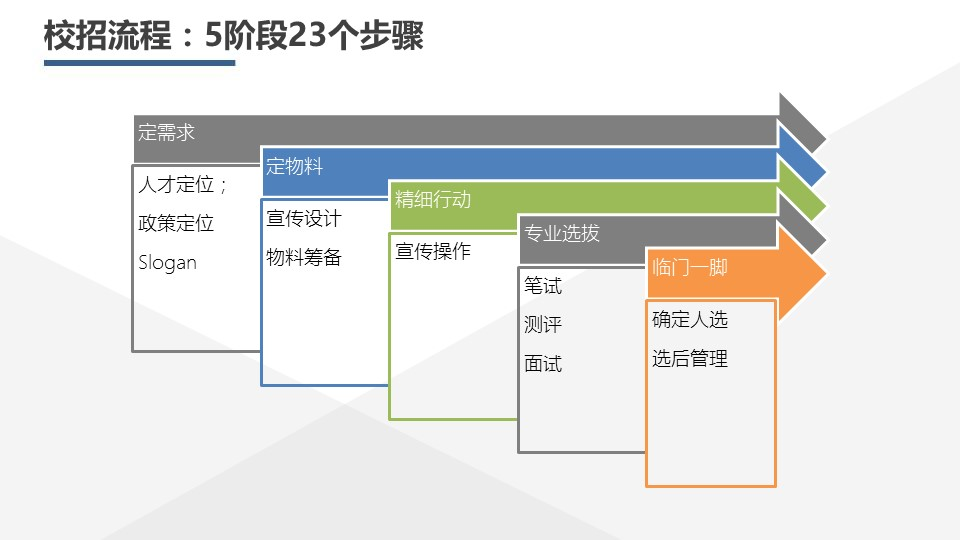 校招流程：5阶段23个步骤

定需求

人才定位；

政策定位

Slogan

定物料

宣传设计

物料筹备

精细行动

宣传操作

专业选拔

笔试

测评

面试

临门一脚

确定人选

选后管理